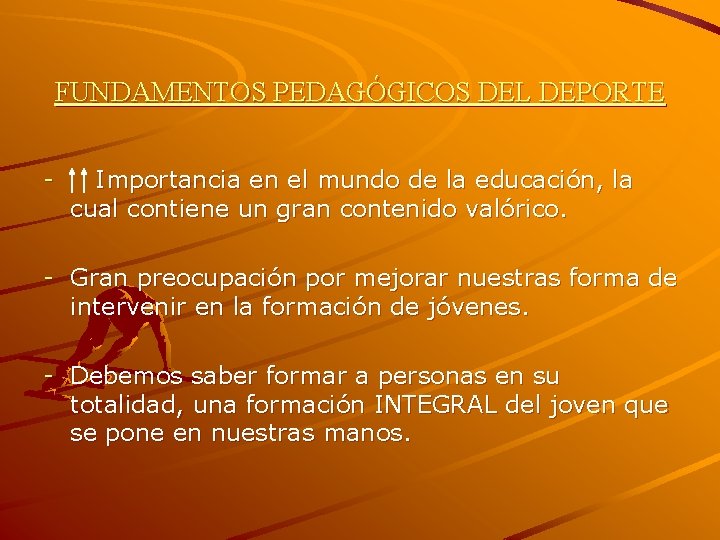 FUNDAMENTOS PEDAGÓGICOS DEL DEPORTE

- ↑↑ Importancia en el mundo de la educación, la cual contiene un gran contenido valórico.

- Gran preocupación por mejorar nuestras forma de intervenir en la formación de jóvenes.

- Debemos saber formar a personas en su totalidad, una formación INTEGRAL del joven que se pone en nuestras manos.